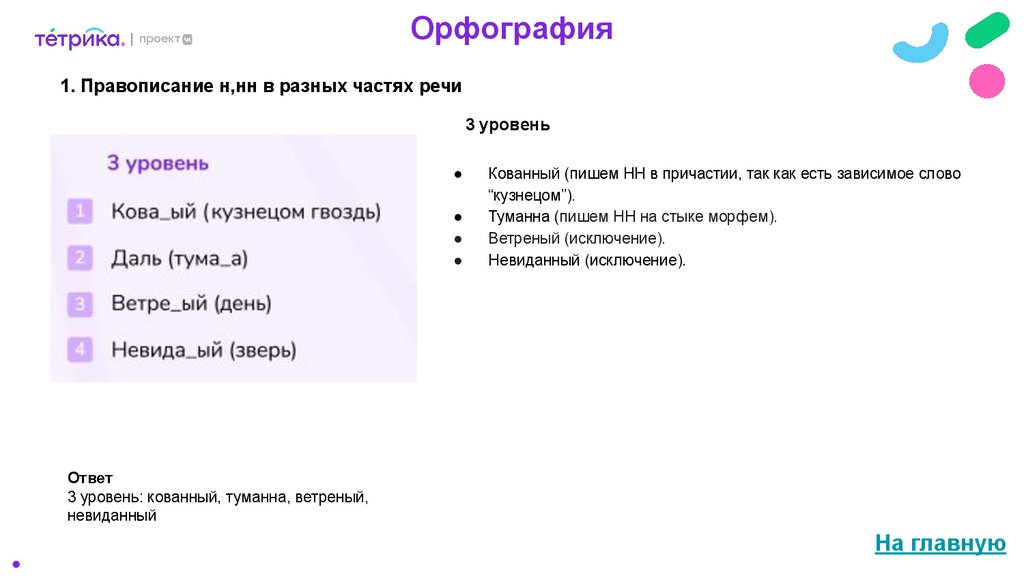 тетрика. | проект

Орфография

1. Правописание н,нн в разных частях речи

3 уровень

1 Кова_ый (кузнецом гвоздь)
2 Даль (тума_а)
3 Ветре_ый (день)
4 Невида_ый (зверь)

3 уровень

● Кованный (пишем НН в причастии, так как есть зависимое слово “кузнецом”).
● Туманна (пишем НН на стыке морфем).
● Ветреный (исключение).
● Невиданный (исключение).

Ответ
3 уровень: кованный, туманна, ветреный, невиданный

На главную